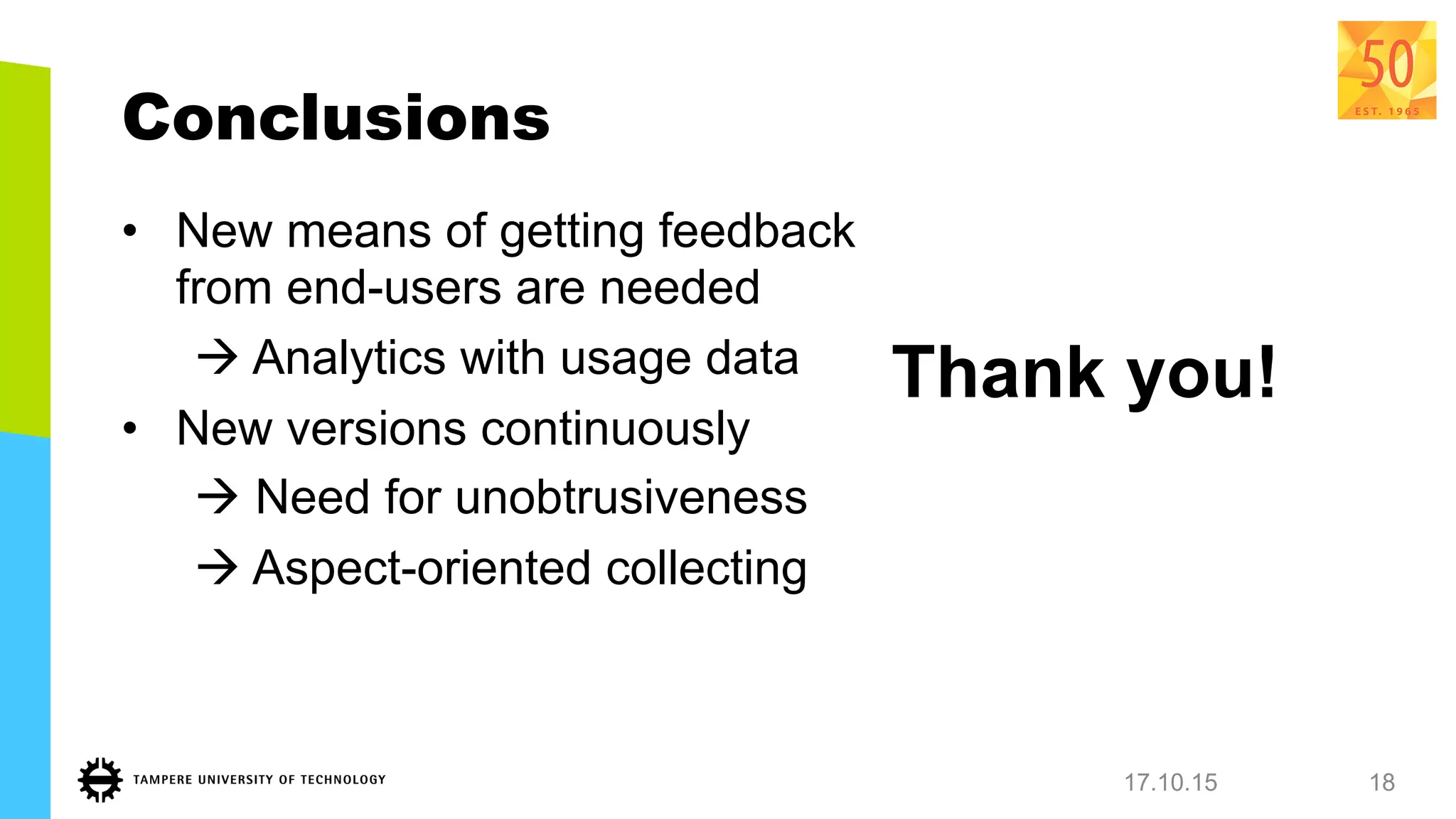 50
EST. 1965

Conclusions

• New means of getting feedback from end-users are needed

→ Analytics with usage data

• New versions continuously

→ Need for unobtrusiveness

→ Aspect-oriented collecting

Thank you!

TAMPERE UNIVERSITY OF TECHNOLOGY

17.10.15

18